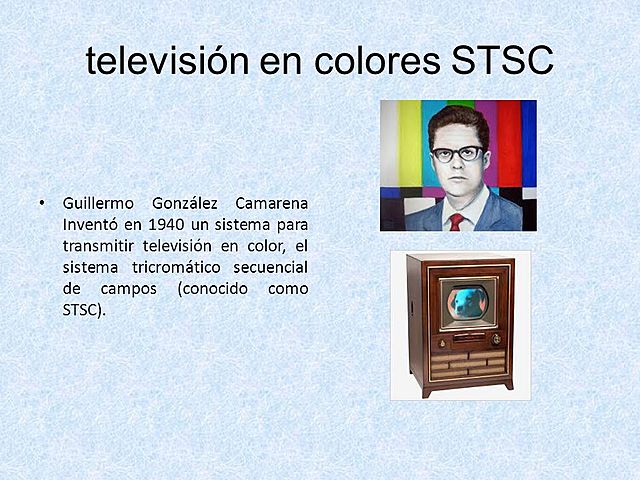 televisión en colores STSC

• Guillermo González Camarena Inventó en 1940 un sistema para transmitir televisión en color, el sistema tricromático secuencial de campos (conocido como STSC).